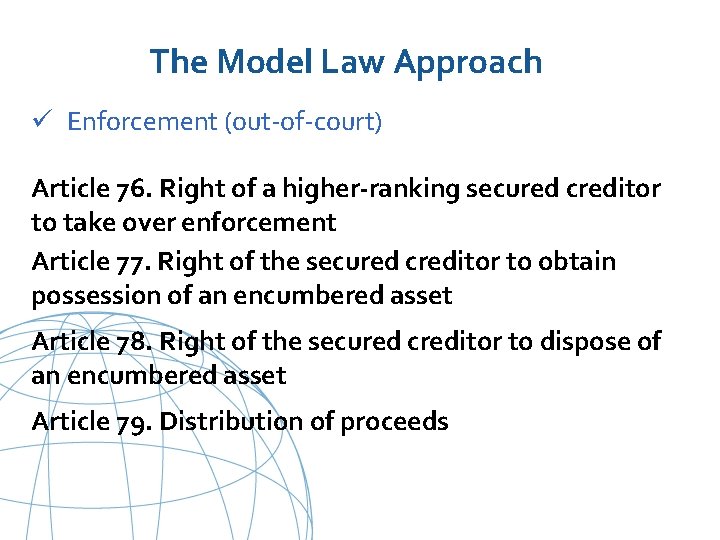 The Model Law Approach

✓ Enforcement (out-of-court)

Article 76. Right of a higher-ranking secured creditor to take over enforcement

Article 77. Right of the secured creditor to obtain possession of an encumbered asset

Article 78. Right of the secured creditor to dispose of an encumbered asset

Article 79. Distribution of proceeds